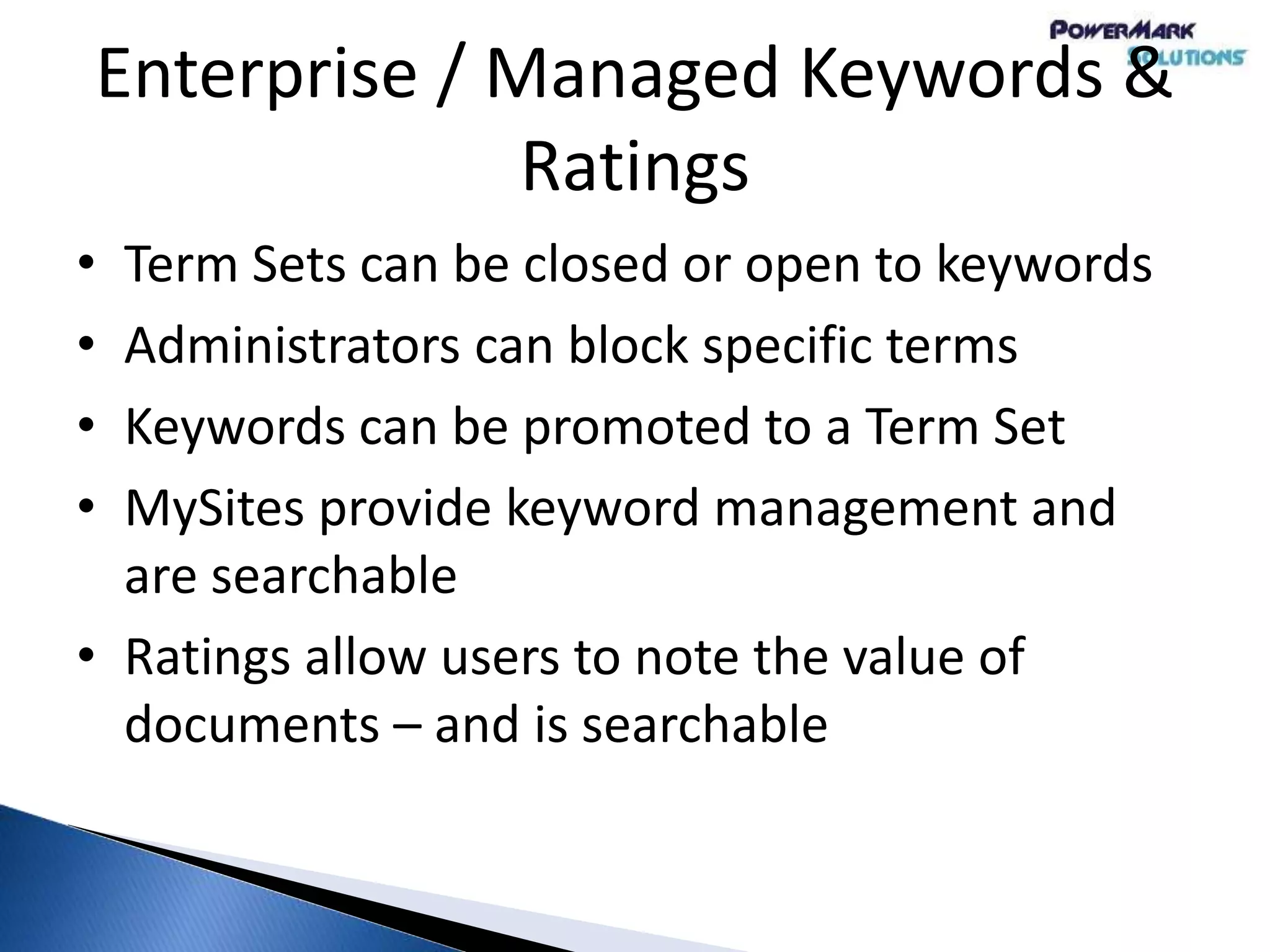 POWERMARK SOLUTIONS

Enterprise / Managed Keywords & Ratings

• Term Sets can be closed or open to keywords
• Administrators can block specific terms
• Keywords can be promoted to a Term Set
• MySites provide keyword management and are searchable
• Ratings allow users to note the value of documents – and is searchable